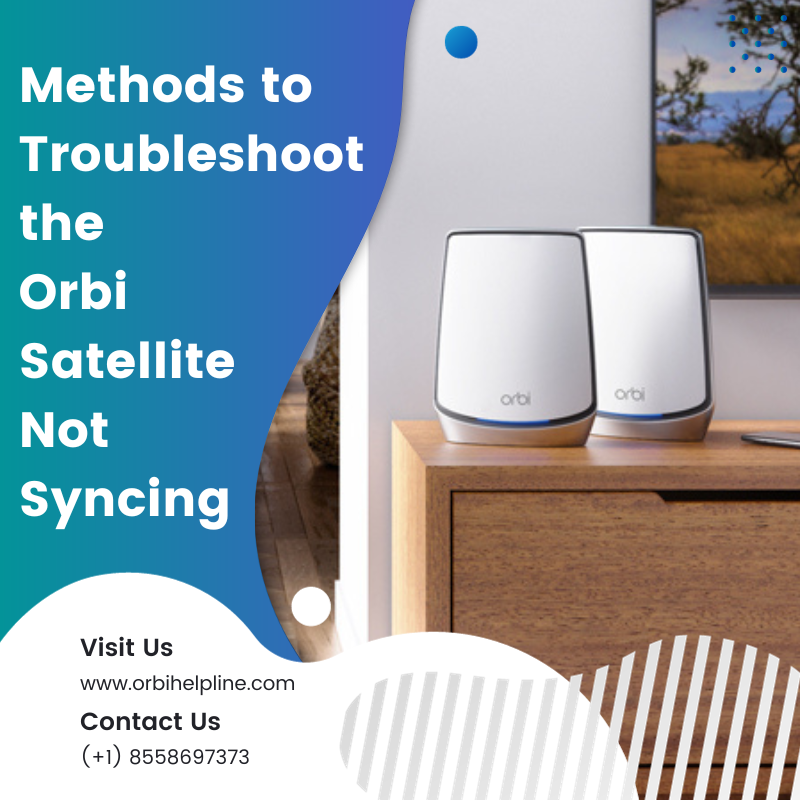 Methods to Troubleshoot the Orbi Satellite Not Syncing

orbi

orbi

Visit Us
www.orbihelpline.com

Contact Us
(+1) 8558697373